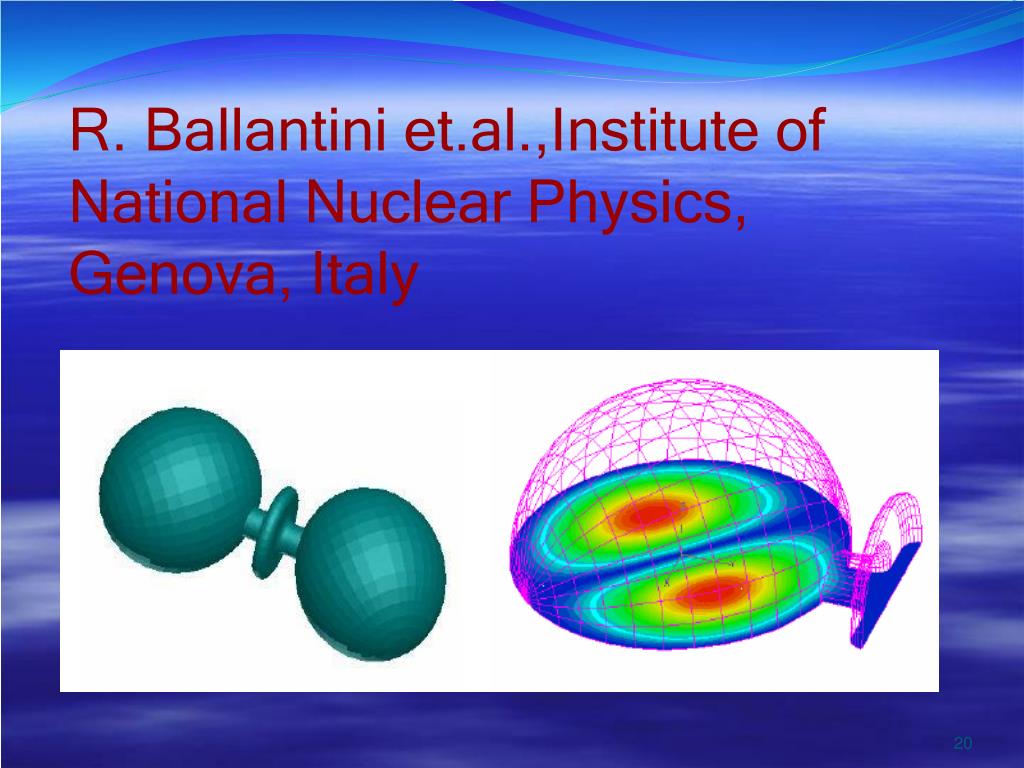 R. Ballantini et.al.,Institute of National Nuclear Physics, Genova, Italy

20